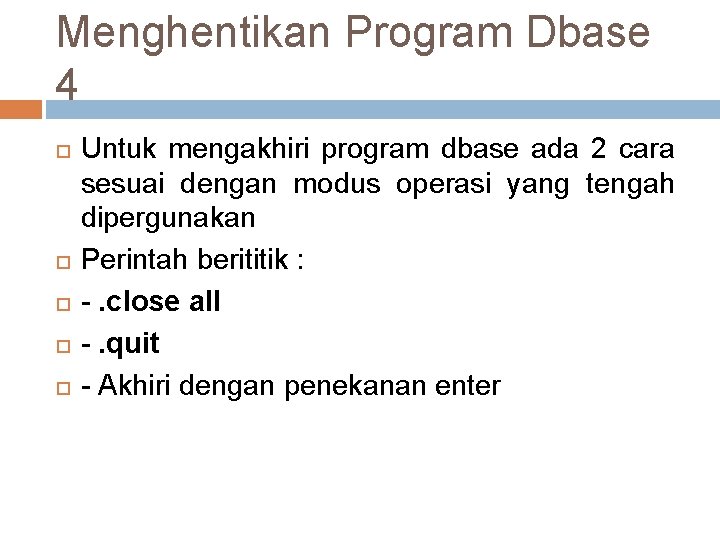 Menghentikan Program Dbase 4

Untuk mengakhiri program dbase ada 2 cara sesuai dengan modus operasi yang tengah dipergunakan

Perintah berititik :

- .close all

- .quit

- Akhiri dengan penekanan enter